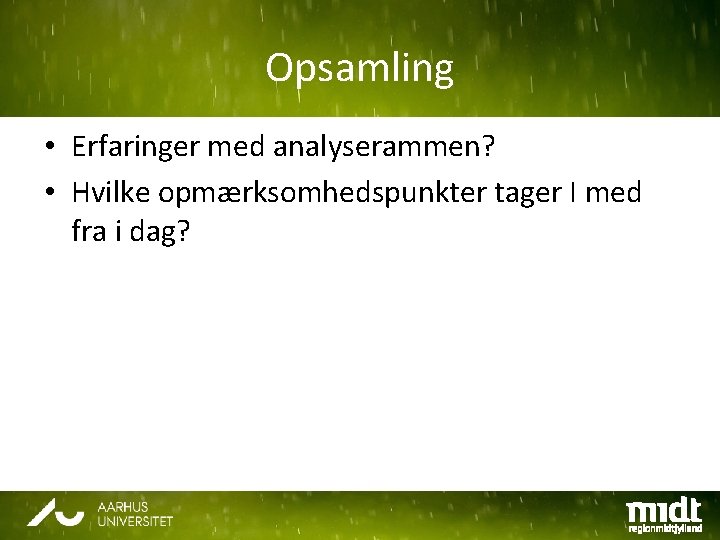 Opsamling

• Erfaringer med analyserammen?
• Hvilke opmærksomhedspunkter tager I med fra i dag?

AARHUS UNIVERSITET

midt
regionmidtjylland